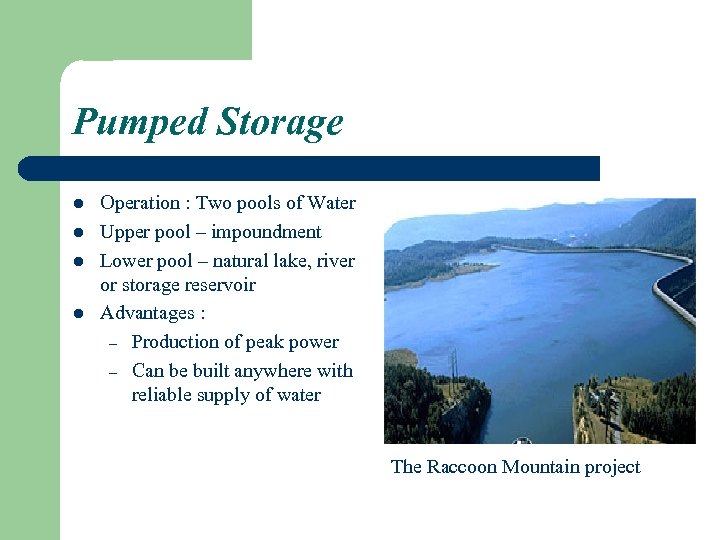 Pumped Storage

- Operation : Two pools of Water
- Upper pool – impoundment
- Lower pool – natural lake, river or storage reservoir
- Advantages :
  – Production of peak power
  – Can be built anywhere with reliable supply of water

The Raccoon Mountain project